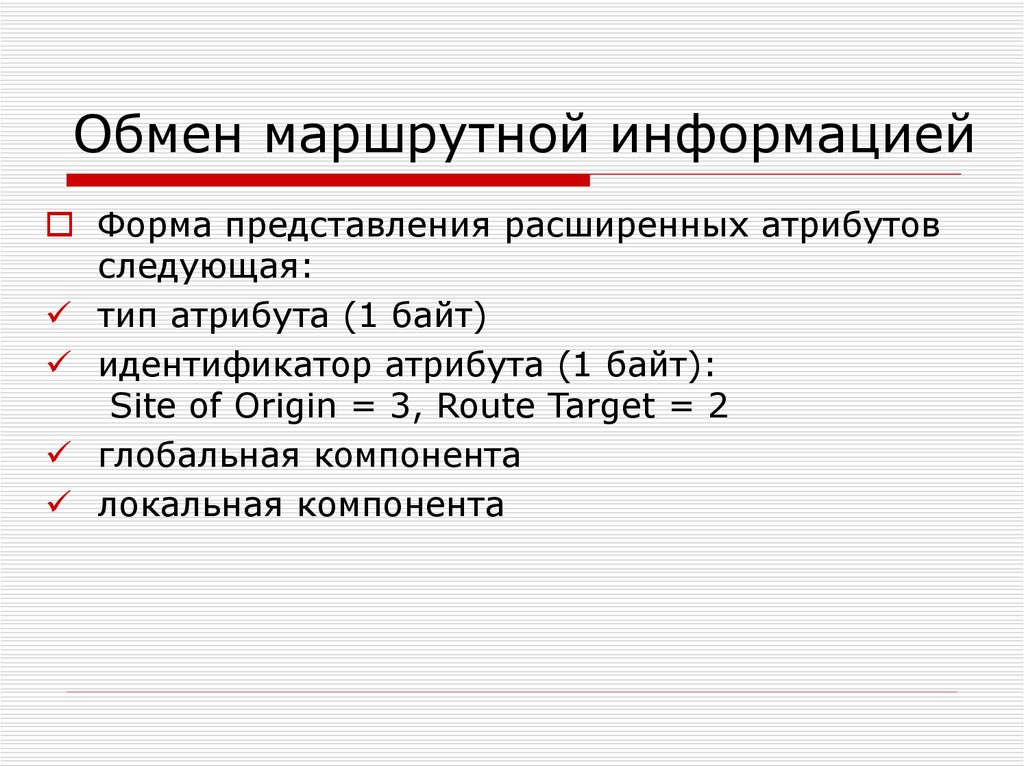 Обмен маршрутной информацией

Форма представления расширенных атрибутов следующая:

✓ тип атрибута (1 байт)

✓ идентификатор атрибута (1 байт):
Site of Origin = 3, Route Target = 2

✓ глобальная компонента

✓ локальная компонента